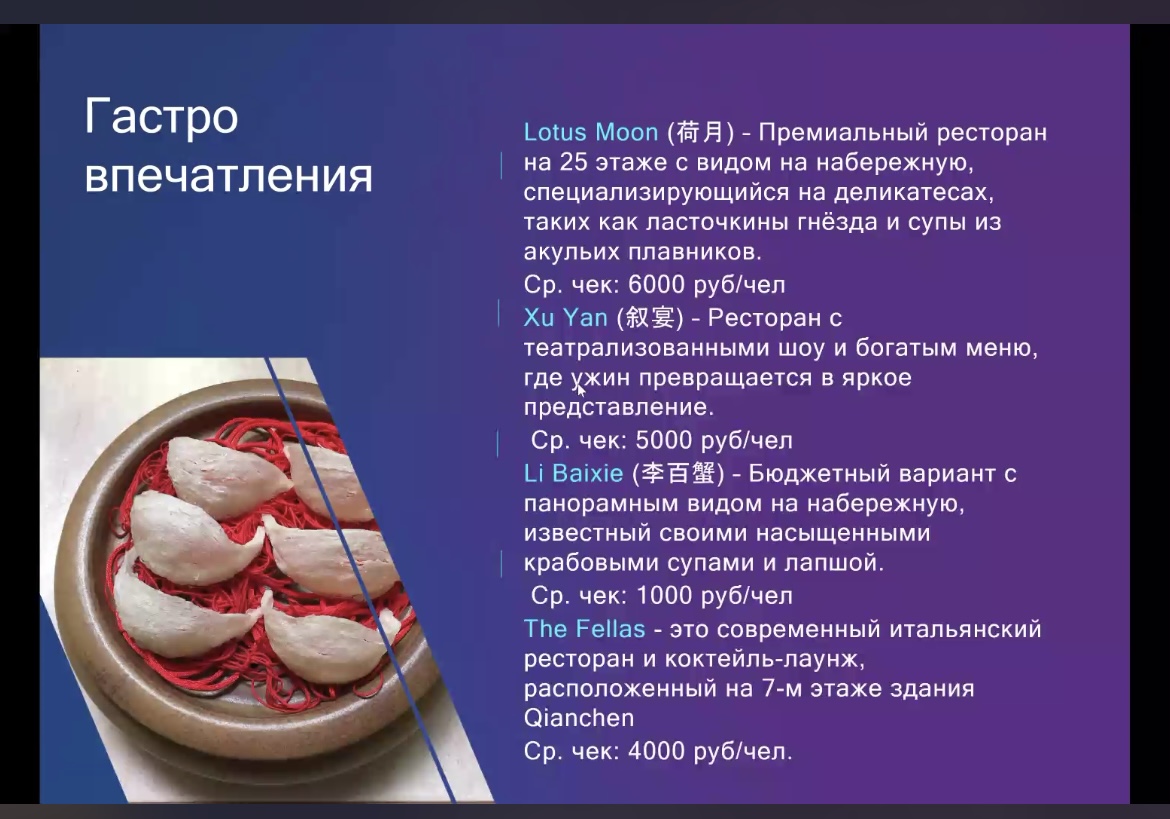 Гастро впечатления

Lotus Moon (荷月) - Премиальный ресторан на 25 этаже с видом на набережную, специализирующийся на деликатесах, таких как ласточкины гнёзда и супы из акульих плавников.
Ср. чек: 6000 руб/чел
Xu Yan (叙宴) - Ресторан с театрализованными шоу и богатым меню, где ужин превращается в яркое представление.
Ср. чек: 5000 руб/чел
Li Baixie (李百蟹) - Бюджетный вариант с панорамным видом на набережную, известный своими насыщенными крабовыми супами и лапшой.
Ср. чек: 1000 руб/чел
The Fellas - это современный итальянский ресторан и коктейль-лаунж, расположенный на 7-м этаже здания Qianchen
Ср. чек: 4000 руб/чел.